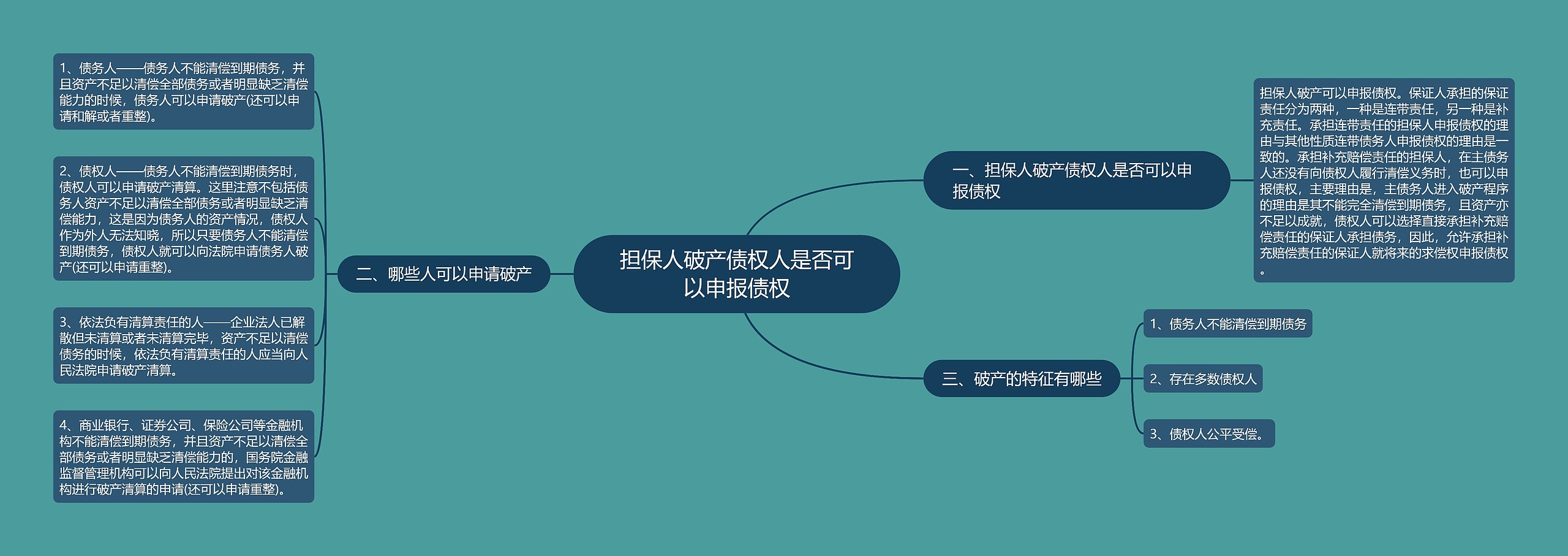 担保人破产债权人是否可以申报债权

一、担保人破产债权人是否可以申报债权

担保人破产可以申报债权。保证人承担的保证责任分为两种，一种是连带责任，另一种是补充责任。承担连带责任的担保人申报债权的理由与其他性质连带债务人申报债权的理由是一致的。承担补充赔偿责任的担保人，在主债务人还没有向债权人履行清偿义务时，也可以申报债权，主要理由是，主债务人进入破产程序的理由是其不能完全清偿到期债务，且资产亦不足以成就，债权人可以选择直接承担补充赔偿责任的保证人承担债务，因此，允许承担补充赔偿责任的保证人就将来的求偿权申报债权。

二、哪些人可以申请破产

1、债务人——债务人不能清偿到期债务，并且资产不足以清偿全部债务或者明显缺乏清偿能力的时候，债务人可以申请破产(还可以申请和解或者重整)。

2、债权人——债务人不能清偿到期债务时，债权人可以申请破产清算。这里注意不包括债务人资产不足以清偿全部债务或者明显缺乏清偿能力，这是因为债务人的资产情况，债权人作为外人无法知晓，所以只要债务人不能清偿到期债务，债权人就可以向法院申请债务人破产(还可以申请重整)。

3、依法负有清算责任的人——企业法人已解散但未清算或者未清算完毕，资产不足以清偿债务的时候，依法负有清算责任的人应当向人民法院申请破产清算。

4、商业银行、证券公司、保险公司等金融机构不能清偿到期债务，并且资产不足以清偿全部债务或者明显缺乏清偿能力的，国务院金融监督管理机构可以向人民法院提出对该金融机构进行破产清算的申请(还可以申请重整)。

三、破产的特征有哪些

1、债务人不能清偿到期债务

2、存在多数债权人

3、债权人公平受偿。